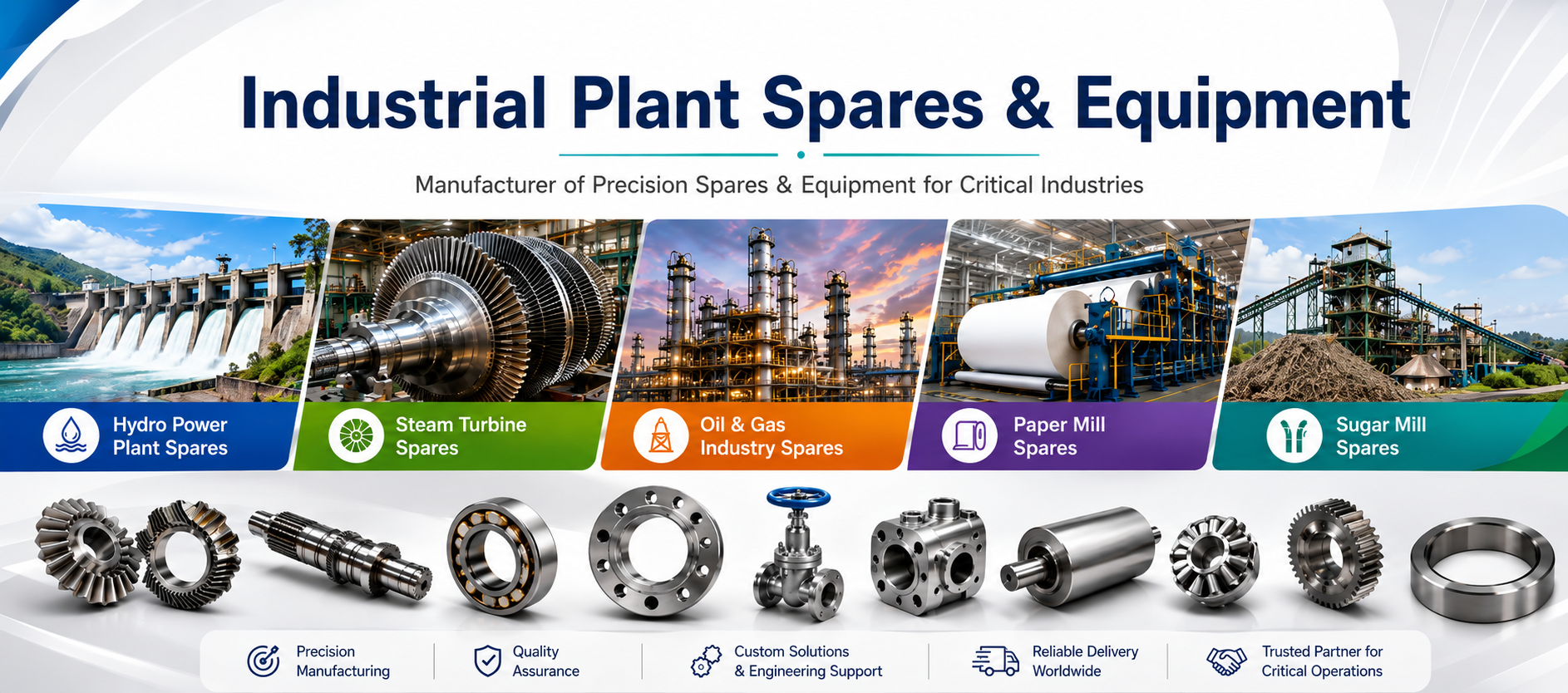 Industrial Plant Spares & Equipment

Manufacturer of Precision Spares & Equipment for Critical Industries

Hydro Power Plant Spares

Steam Turbine Spares

Oil & Gas Industry Spares

Paper Mill Spares

Sugar Mill Spares

Precision Manufacturing

Quality Assurance

Custom Solutions & Engineering Support

Reliable Delivery Worldwide

Trusted Partner for Critical Operations